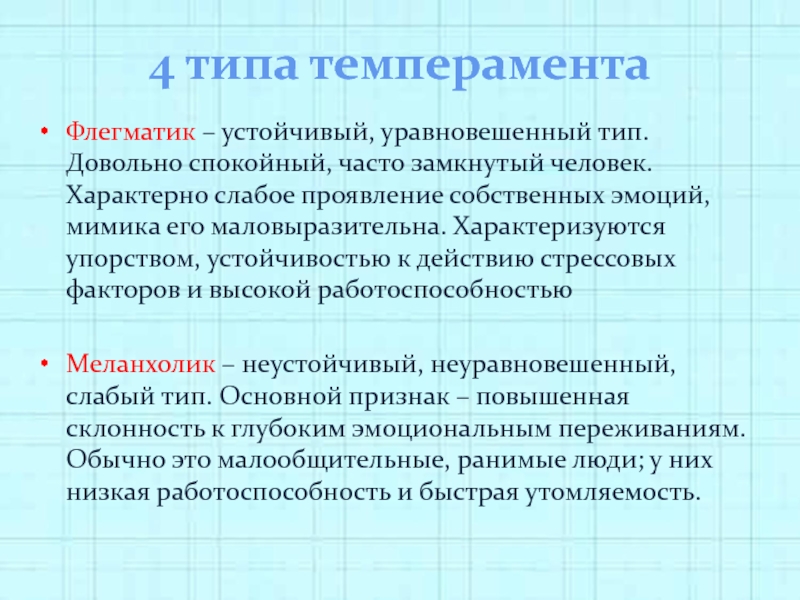 4 типа темперамента

• Флегматик – устойчивый, уравновешенный тип. Довольно спокойный, часто замкнутый человек. Характерно слабое проявление собственных эмоций, мимика его маловыразительна. Характеризуются упорством, устойчивостью к действию стрессовых факторов и высокой работоспособностью

• Меланхолик – неустойчивый, неуравновешенный, слабый тип. Основной признак – повышенная склонность к глубоким эмоциональным переживаниям. Обычно это малообщительные, ранимые люди; у них низкая работоспособность и быстрая утомляемость.